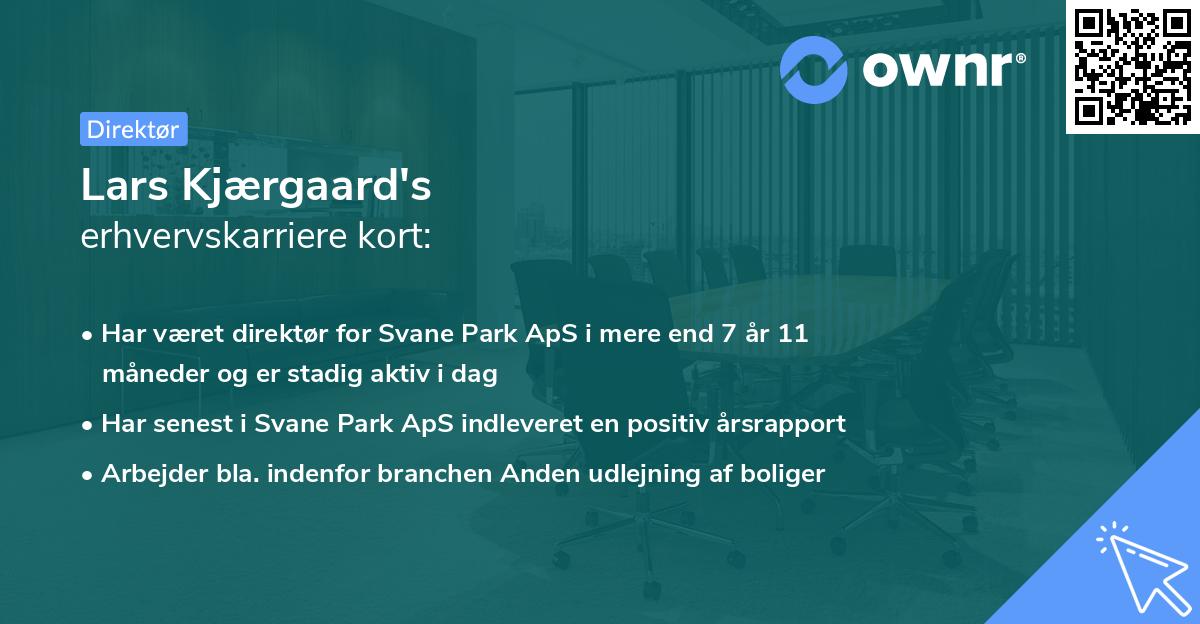 ownr®

Direktør

Lars Kjærgaard's erhvervskarriere kort:

• Har været direktør for Svane Park ApS i mere end 7 år 11 måneder og er stadig aktiv i dag

• Har senest i Svane Park ApS indleveret en positiv årsrapport

• Arbejder bla. indenfor branchen Anden udlejning af boliger